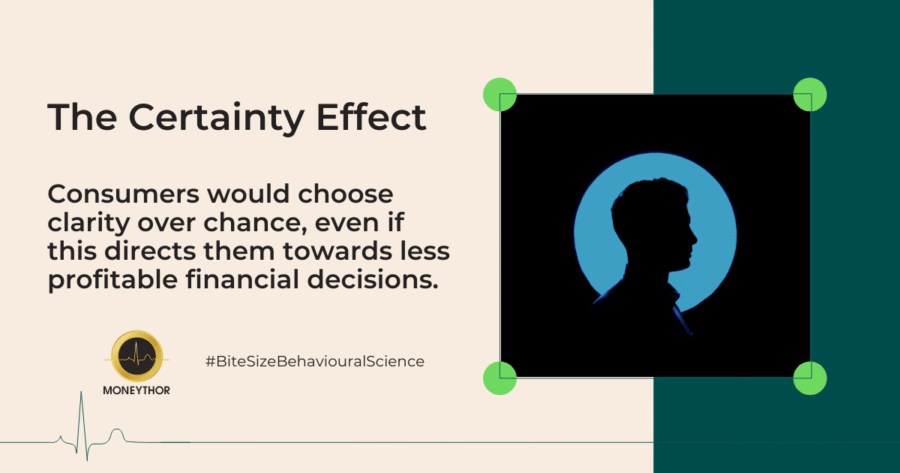 The Certainty Effect

Consumers would choose clarity over chance, even if this directs them towards less profitable financial decisions.

MONEYTHOR

#BiteSizeBehaviouralScience